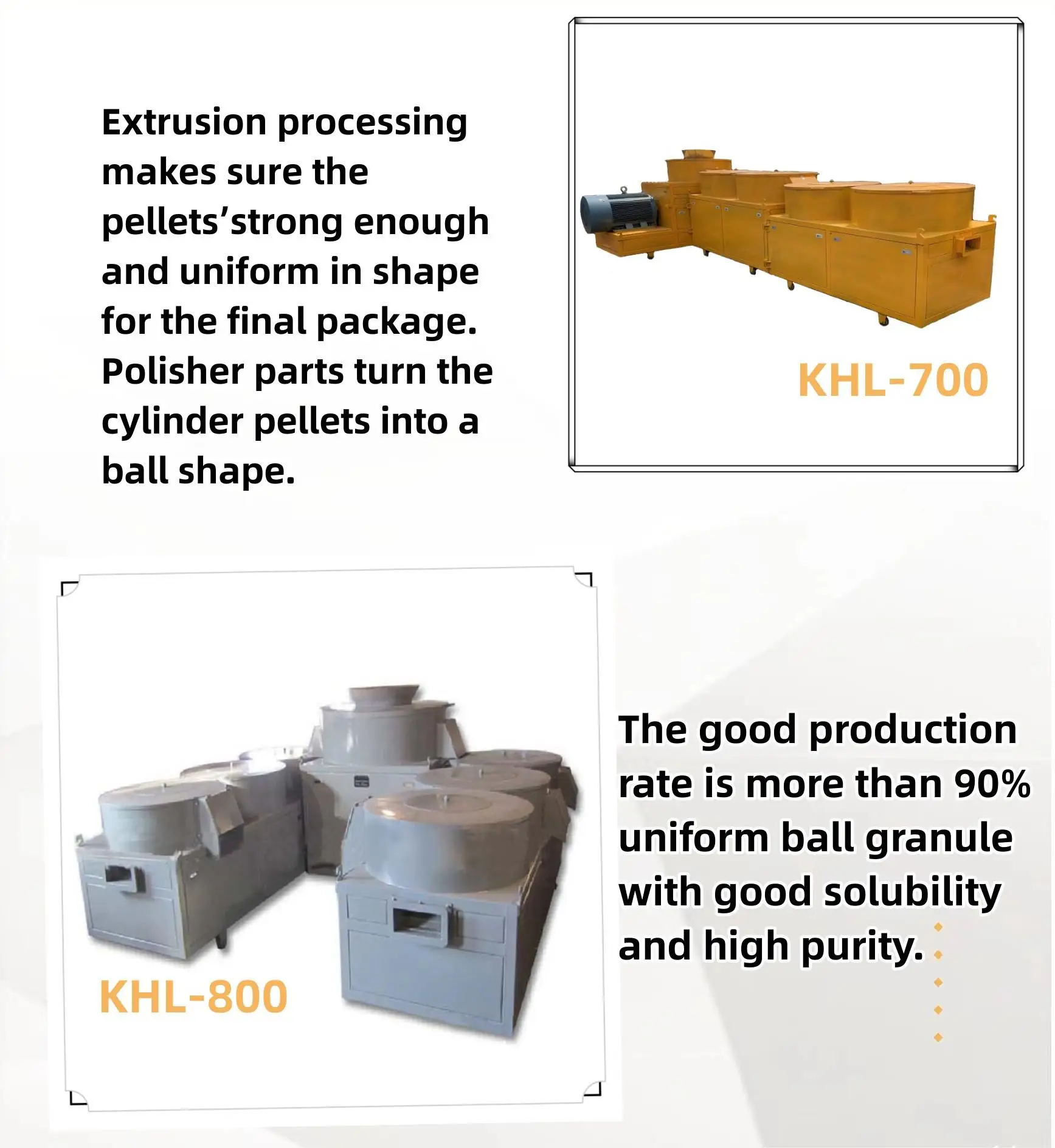 Extrusion processing makes sure the pellets’strong enough and uniform in shape for the final package. Polisher parts turn the cylinder pellets into a ball shape.

KHL-700

KHL-800

The good production rate is more than 90% uniform ball granule with good solubility and high purity.